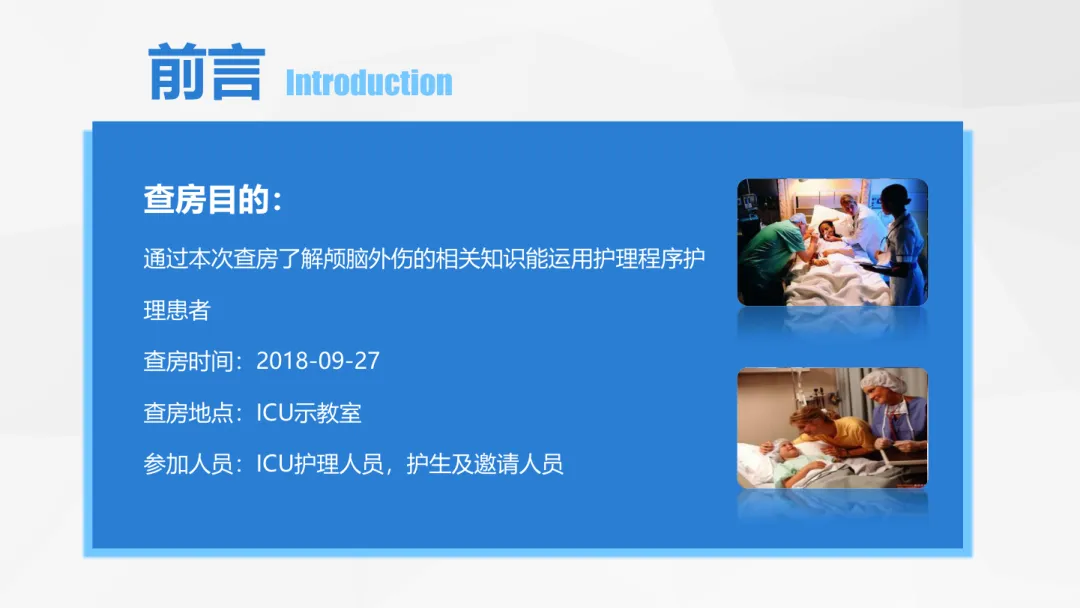 前言 Introduction

查房目的：

通过本次查房了解颅脑外伤的相关知识能运用护理程序护理患者

查房时间：2018-09-27

查房地点：ICU示教室

参加人员：ICU护理人员，护生及邀请人员